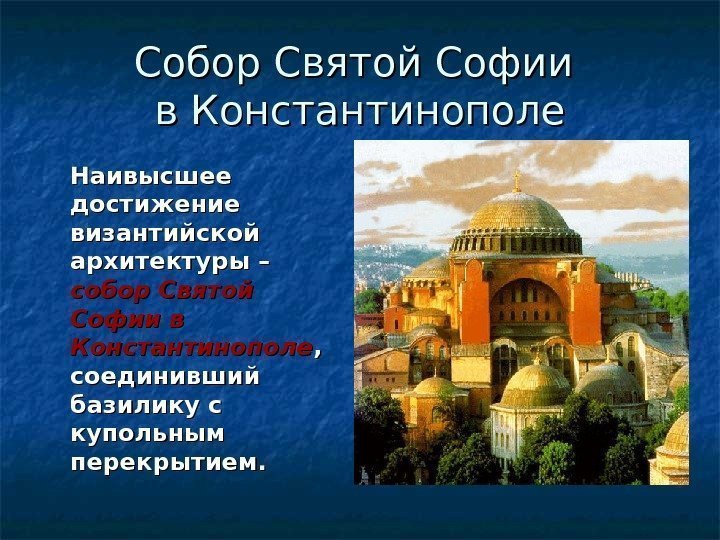 Собор Святой Софии в Константинополе

Наивысшее достижение византийской архитектуры – собор Святой Софии в Константинополе, соединивший базилику с купольным перекрытием.